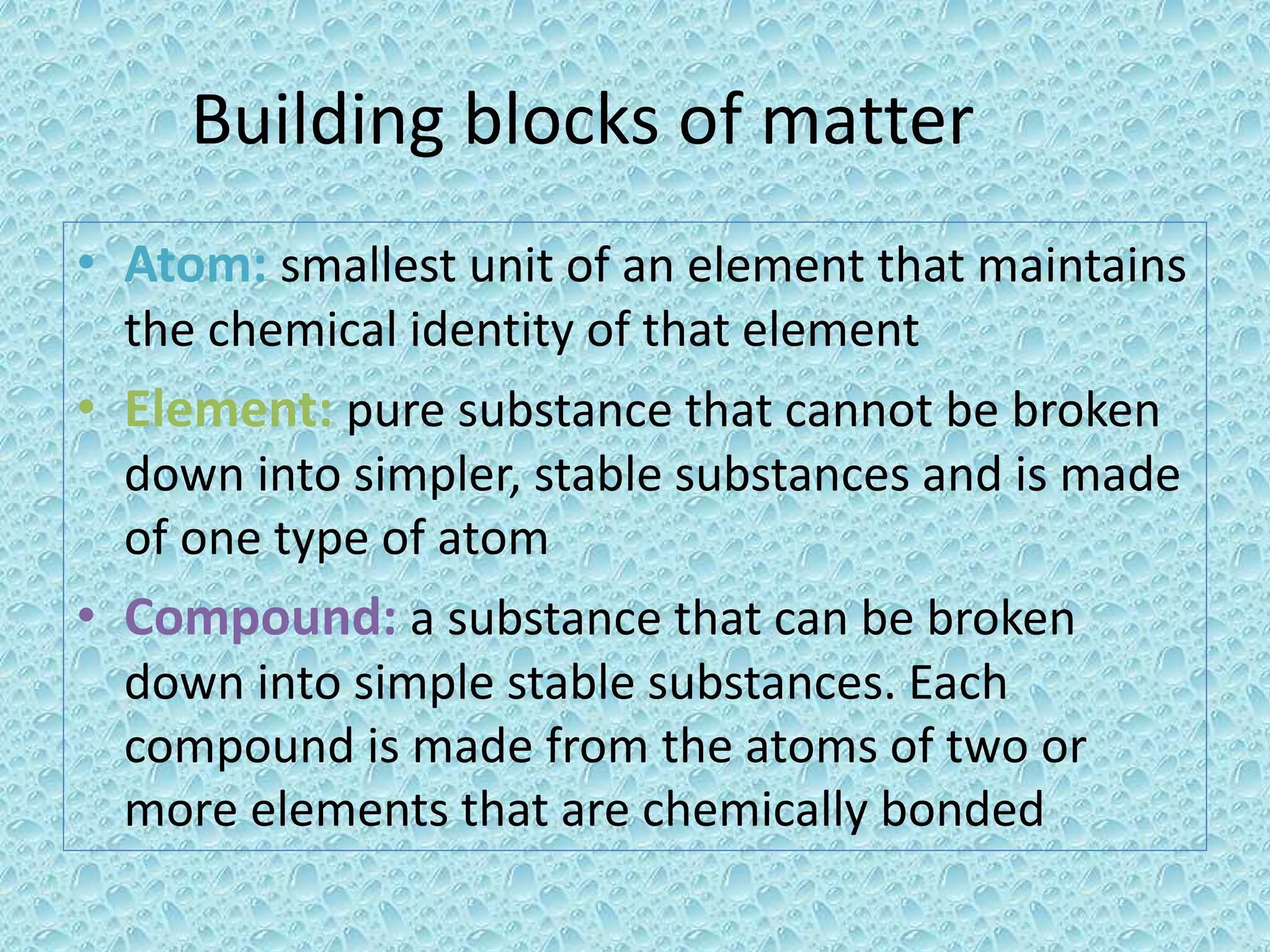 Building blocks of matter

• Atom: smallest unit of an element that maintains the chemical identity of that element

• Element: pure substance that cannot be broken down into simpler, stable substances and is made of one type of atom

• Compound: a substance that can be broken down into simple stable substances. Each compound is made from the atoms of two or more elements that are chemically bonded